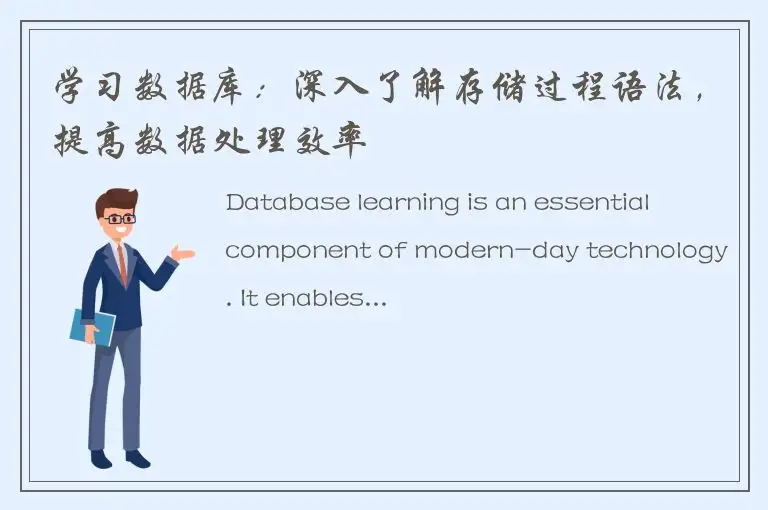 学习数据库：深入了解存储过程语法，提高数据处理效率

Database learning is an essential component of modern-day technology. It enables...